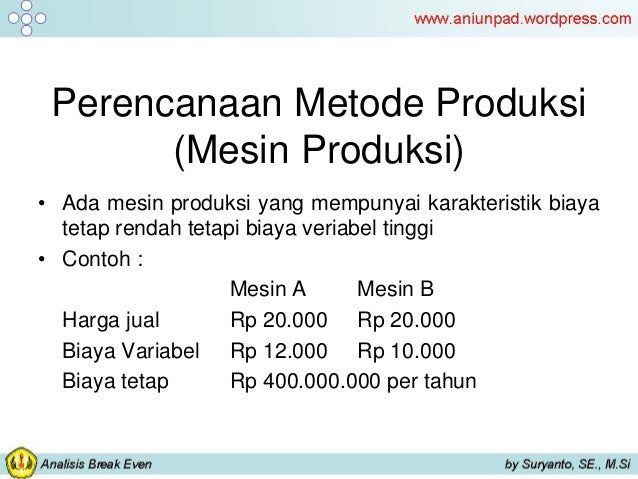 www.aniunpad.wordpress.com

Perencanaan Metode Produksi (Mesin Produksi)

• Ada mesin produksi yang mempunyai karakteristik biaya tetap rendah tetapi biaya veriabel tinggi
• Contoh :

| | Mesin A | Mesin B |
|---|---|---|
| Harga jual | Rp 20.000 | Rp 20.000 |
| Biaya Variabel | Rp 12.000 | Rp 10.000 |
| Biaya tetap | Rp 400.000.000 per tahun | |

Analisis Break Even

by Suryanto, SE., M.Si